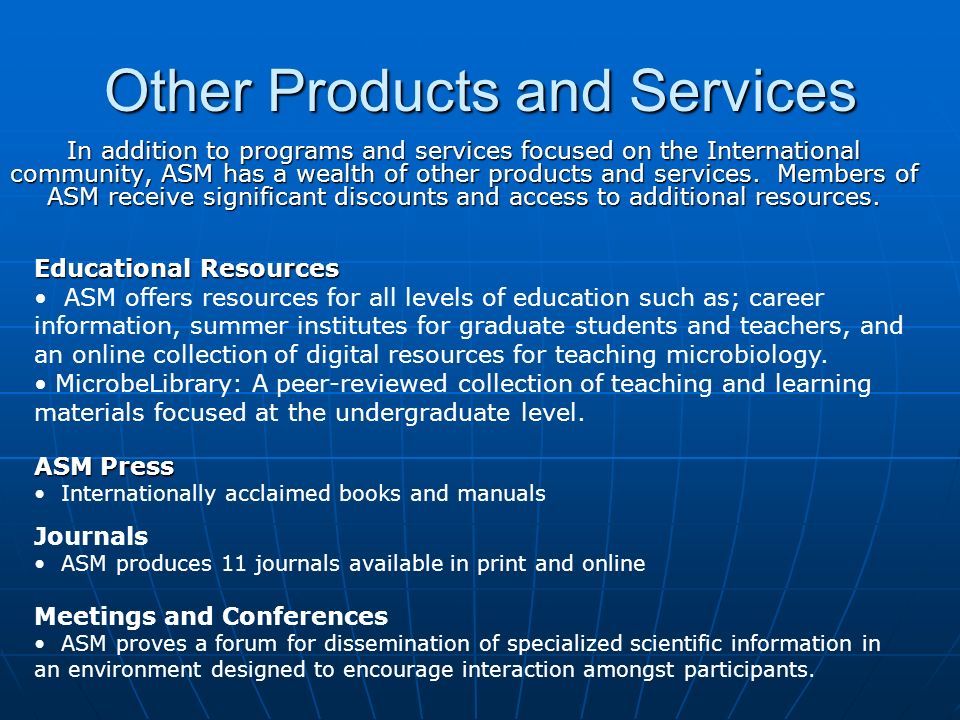 Other Products and Services

In addition to programs and services focused on the International community, ASM has a wealth of other products and services. Members of ASM receive significant discounts and access to additional resources.

Educational Resources
• ASM offers resources for all levels of education such as; career information, summer institutes for graduate students and teachers, and an online collection of digital resources for teaching microbiology.
• MicrobeLibrary: A peer-reviewed collection of teaching and learning materials focused at the undergraduate level.

ASM Press
• Internationally acclaimed books and manuals

Journals
• ASM produces 11 journals available in print and online

Meetings and Conferences
• ASM proves a forum for dissemination of specialized scientific information in an environment designed to encourage interaction amongst participants.